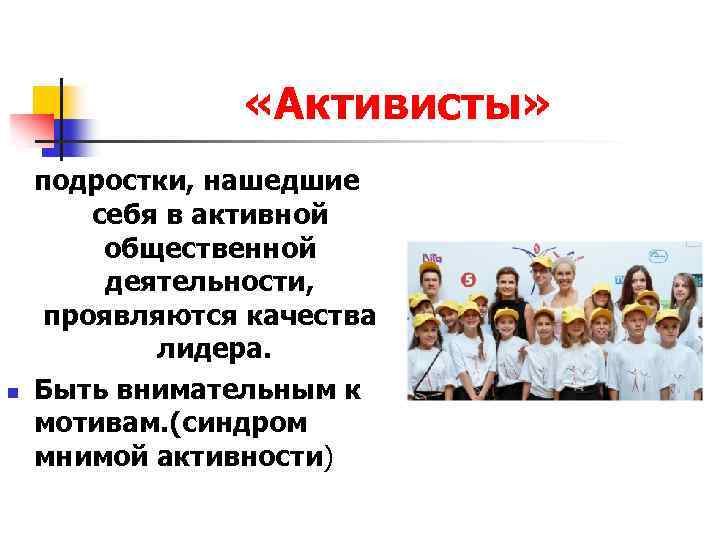 «Активисты»

подростки, нашедшие себя в активной общественной деятельности, проявляются качества лидера.

Быть внимательным к мотивам.(синдром мнимой активности)

5